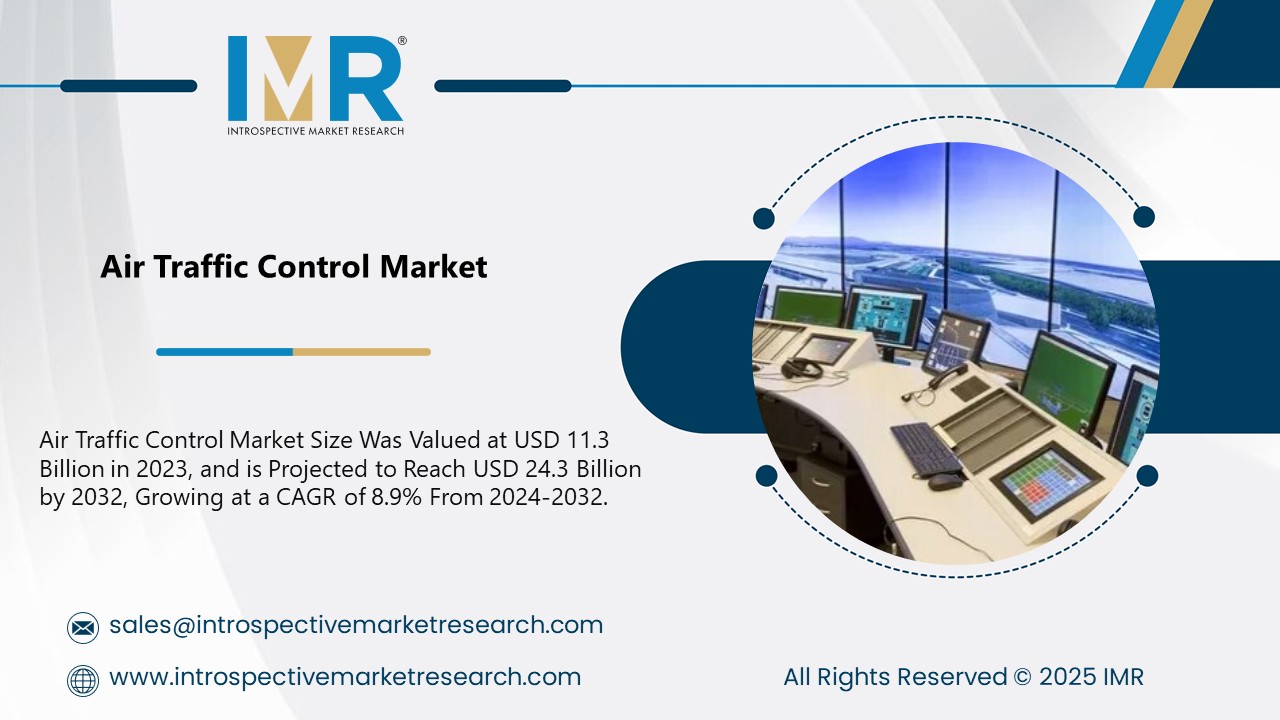 IMR®
INTROSPECTIVE MARKET RESEARCH

Air Traffic Control Market

Air Traffic Control Market Size Was Valued at USD 11.3 Billion in 2023, and is Projected to Reach USD 24.3 Billion by 2032, Growing at a CAGR of 8.9% From 2024-2032.

sales@introspectivemarketresearch.com

www.introspectivemarketresearch.com

All Rights Reserved © 2025 IMR